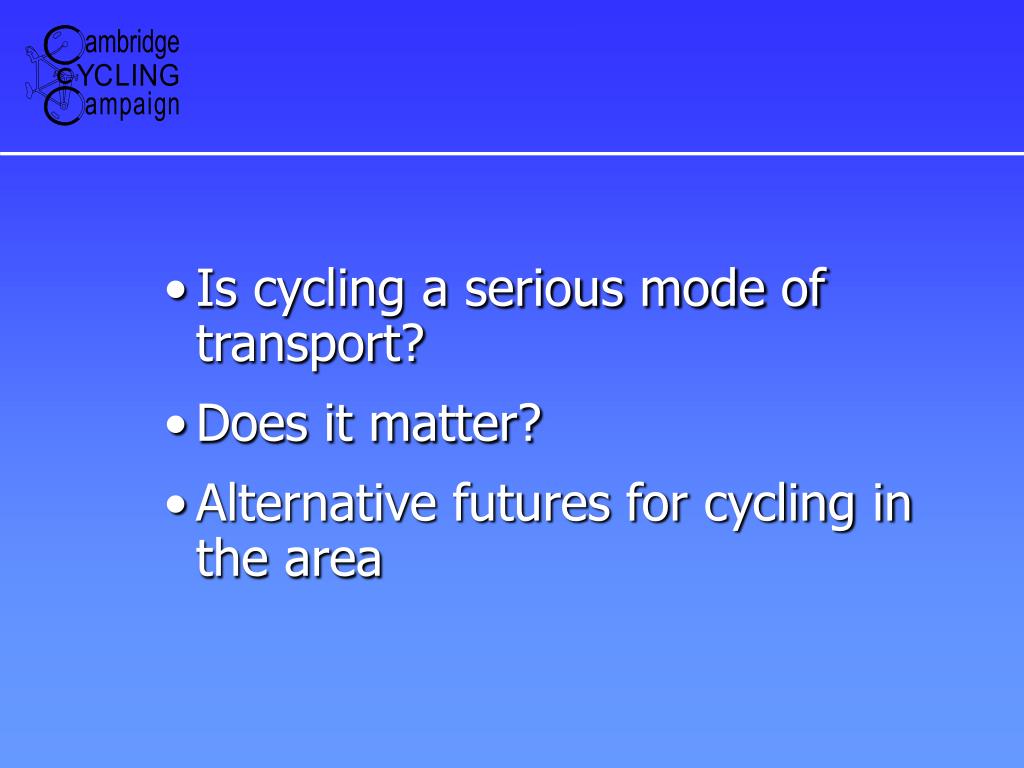 Cambridge
CYCLING
Campaign

• Is cycling a serious mode of transport?
• Does it matter?
• Alternative futures for cycling in the area